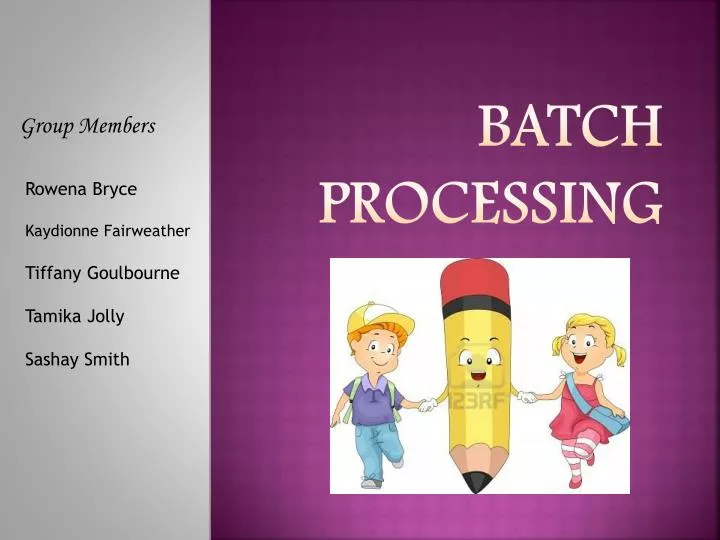 Group Members

Rowena Bryce

Kaydionne Fairweather

Tiffany Goulbourne

Tamika Jolly

Sashay Smith

BATCH PROCESSING

123RF